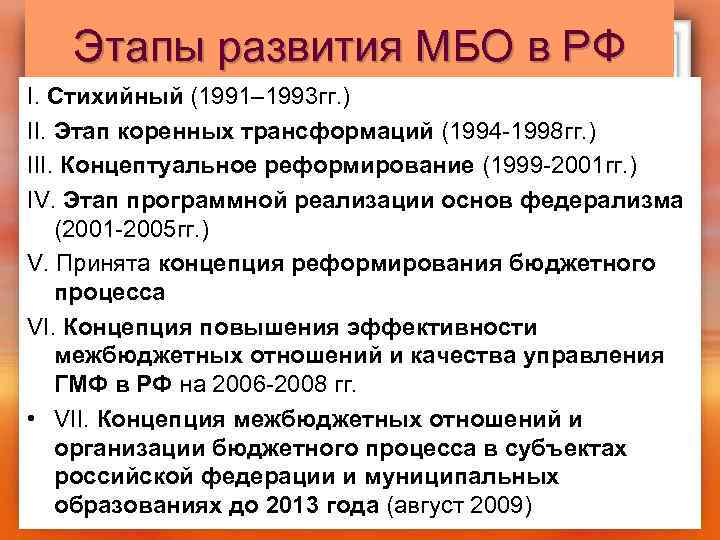 Этапы развития МБО в РФ

I. Стихийный (1991–1993гг.)

II. Этап коренных трансформаций (1994-1998гг.)

III. Концептуальное реформирование (1999-2001гг.)

IV. Этап программной реализации основ федерализма (2001-2005гг.)

V. Принята концепция реформирования бюджетного процесса

VI. Концепция повышения эффективности межбюджетных отношений и качества управления ГМФ в РФ на 2006-2008 гг.

• VII. Концепция межбюджетных отношений и организации бюджетного процесса в субъектах российской федерации и муниципальных образованиях до 2013 года (август 2009)